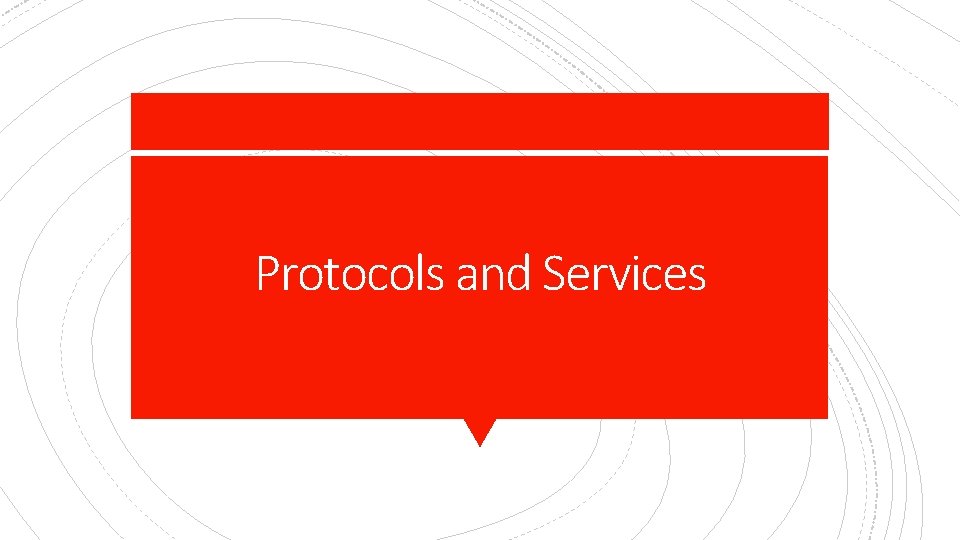 Protocols and Services